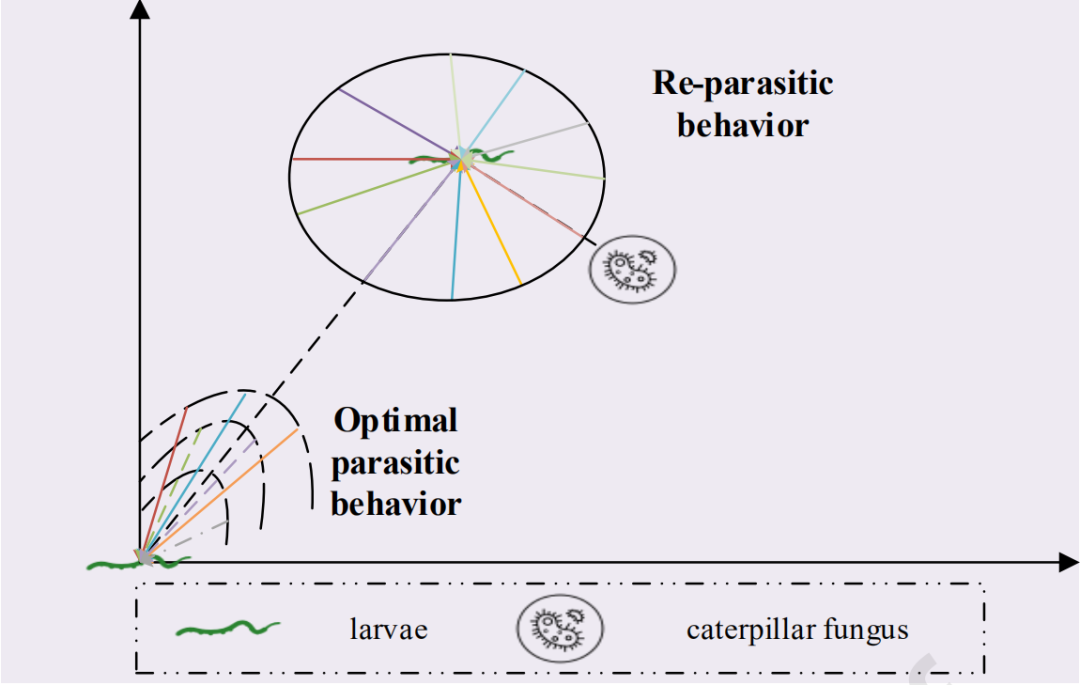 Re-parasitic behavior

Optimal parasitic behavior

larvae

caterpillar fungus